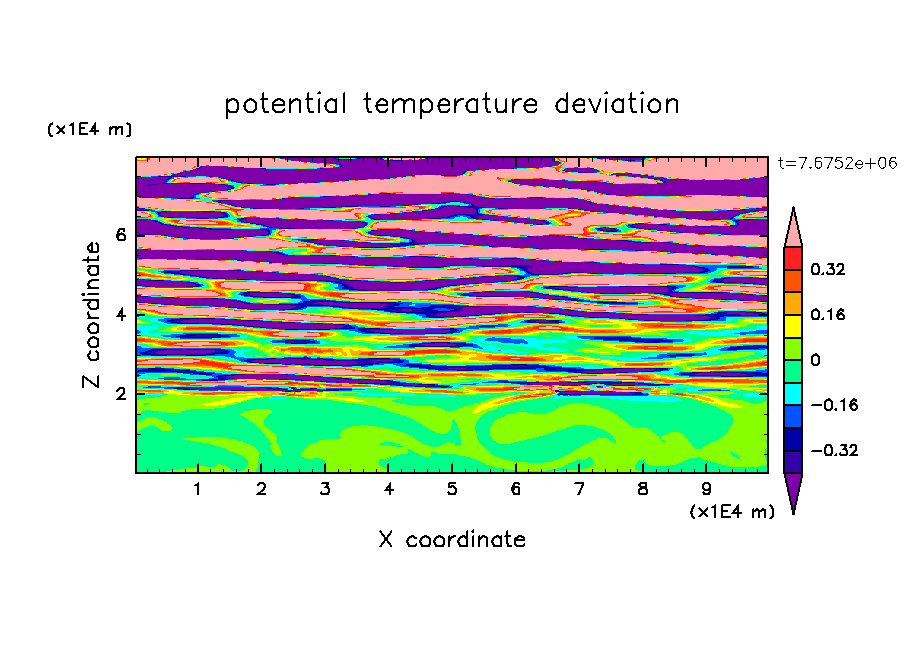 potential temperature deviation

(x1E4 m)

t=7.6752e+06

Z coordinate

6
4
2

0.32
0.16
0
−0.16
−0.32

1 2 3 4 5 6 7 8 9

(x1E4 m)

X coordinate